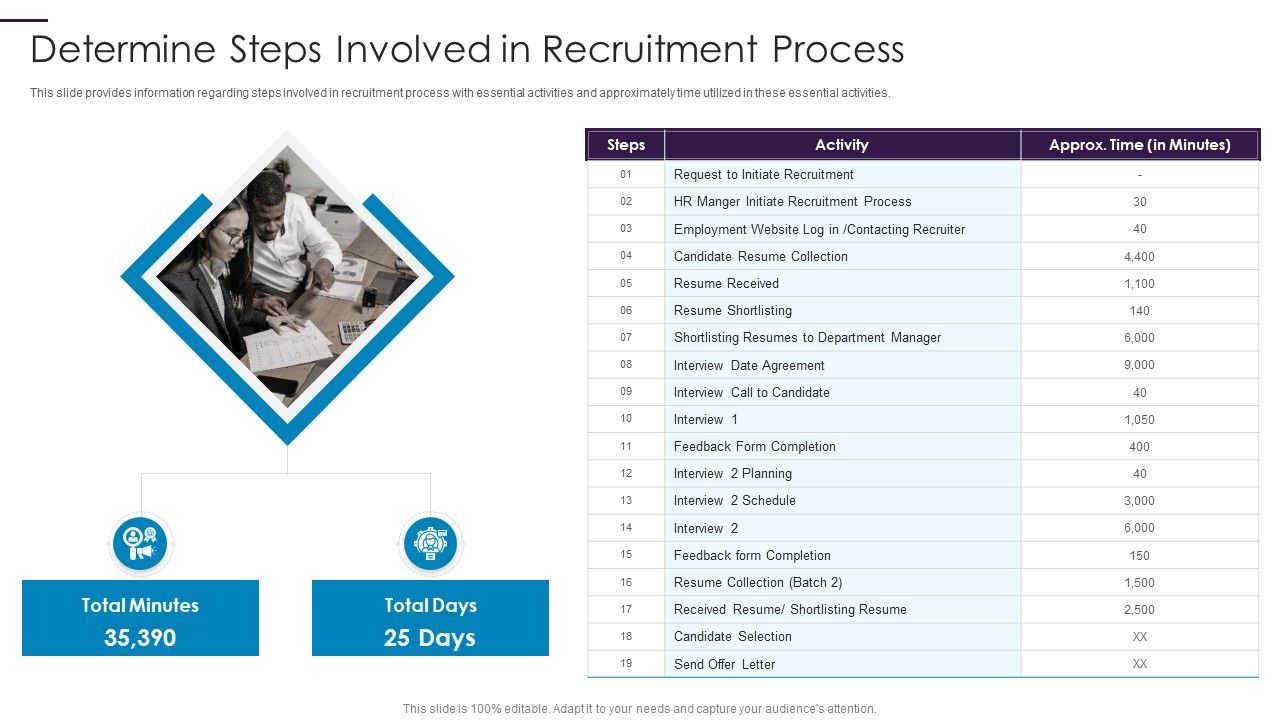 Determine Steps Involved in Recruitment Process

This slide provides information regarding steps involved in recruitment process with essential activities and approximately time utilized in these essential activities.

Total Minutes
35,390

Total Days
25 Days

| Steps | Activity | Approx. Time (in Minutes) |
|---|---|---|
| 01 | Request to Initiate Recruitment | - |
| 02 | HR Manger Initiate Recruitment Process | 30 |
| 03 | Employment Website Log in /Contacting Recruiter | 40 |
| 04 | Candidate Resume Collection | 4,400 |
| 05 | Resume Received | 1,100 |
| 06 | Resume Shortlisting | 140 |
| 07 | Shortlisting Resumes to Department Manager | 6,000 |
| 08 | Interview Date Agreement | 9,000 |
| 09 | Interview Call to Candidate | 40 |
| 10 | Interview 1 | 1,050 |
| 11 | Feedback Form Completion | 400 |
| 12 | Interview 2 Planning | 40 |
| 13 | Interview 2 Schedule | 3,000 |
| 14 | Interview 2 | 6,000 |
| 15 | Feedback form Completion | 150 |
| 16 | Resume Collection (Batch 2) | 1,500 |
| 17 | Received Resume/ Shortlisting Resume | 2,500 |
| 18 | Candidate Selection | XX |
| 19 | Send Offer Letter | XX |

This slide is 100% editable. Adapt it to your needs and capture your audience's attention.